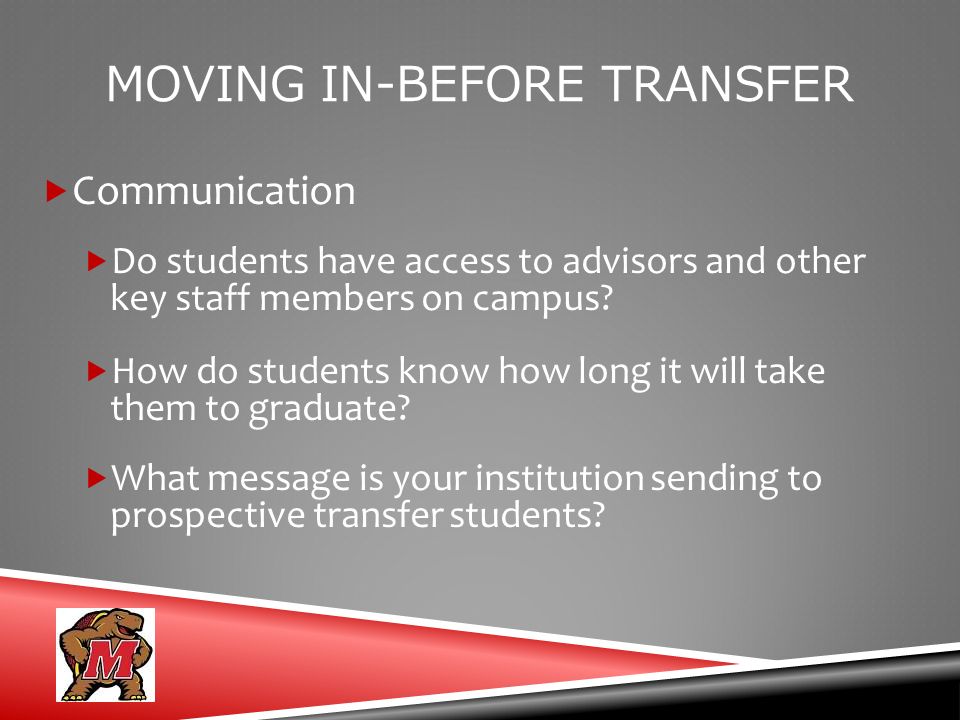 MOVING IN-BEFORE TRANSFER

Communication

Do students have access to advisors and other key staff members on campus?

How do students know how long it will take them to graduate?

What message is your institution sending to prospective transfer students?

M